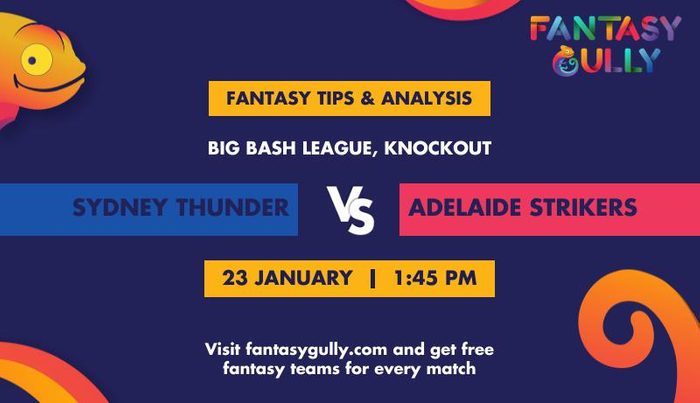 FANTASY
GULLY

FANTASY TIPS & ANALYSIS

BIG BASH LEAGUE, KNOCKOUT

SYDNEY THUNDER

VS

ADELAIDE STRIKERS

23 JANUARY | 1:45 PM

Visit fantasygully.com and get free fantasy teams for every match